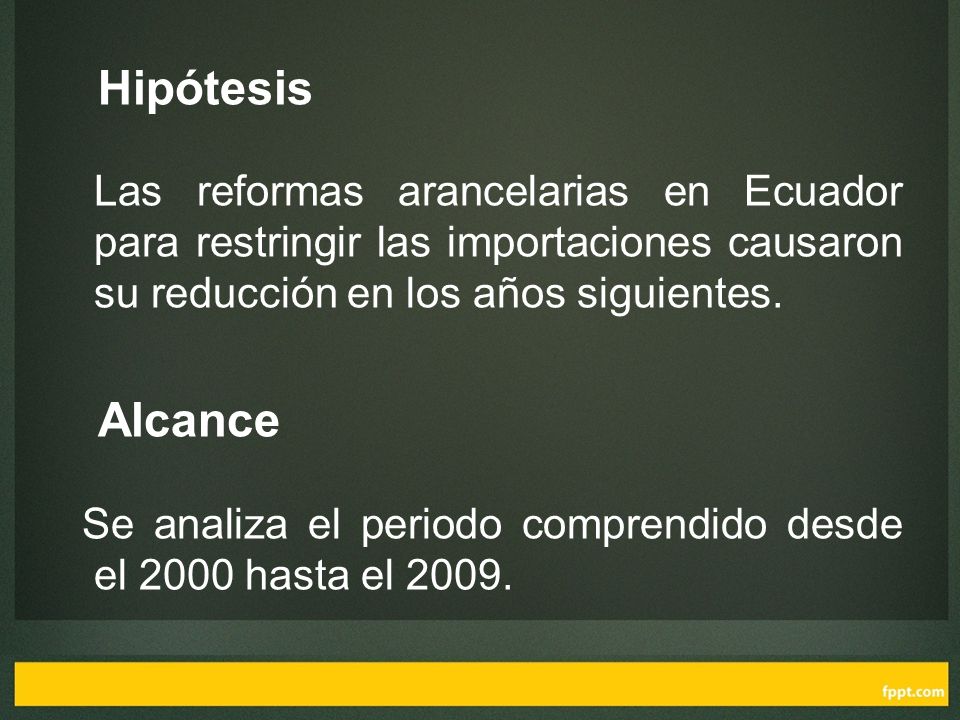 Hipótesis

Las reformas arancelarias en Ecuador para restringir las importaciones causaron su reducción en los años siguientes.

Alcance

Se analiza el periodo comprendido desde el 2000 hasta el 2009.

fppt.com